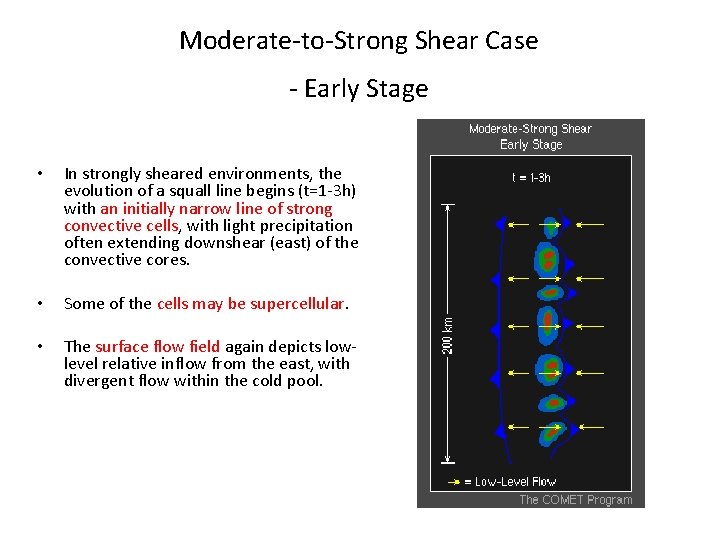 Moderate-to-Strong Shear Case

- Early Stage

• In strongly sheared environments, the evolution of a squall line begins (t=1-3h) with an initially narrow line of strong convective cells, with light precipitation often extending downshear (east) of the convective cores.

• Some of the cells may be supercellular.

• The surface flow field again depicts low-level relative inflow from the east, with divergent flow within the cold pool.

Moderate-Strong Shear
Early Stage

t = 1-3h

200 km

= Low-Level Flow

The COMET Program